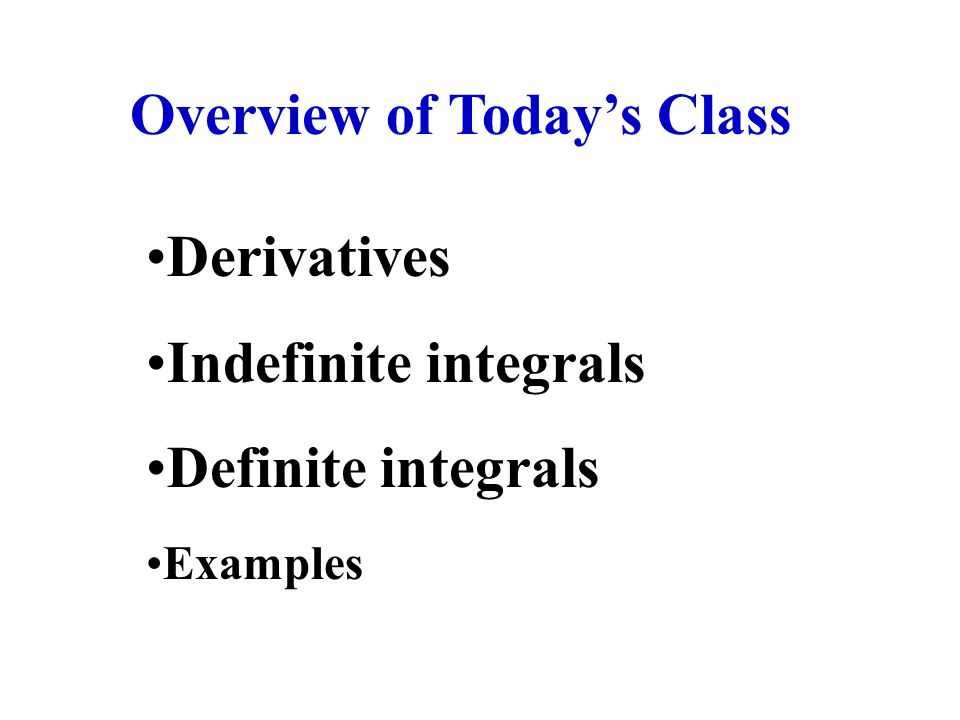 Overview of Today’s Class

•Derivatives

•Indefinite integrals

•Definite integrals

•Examples